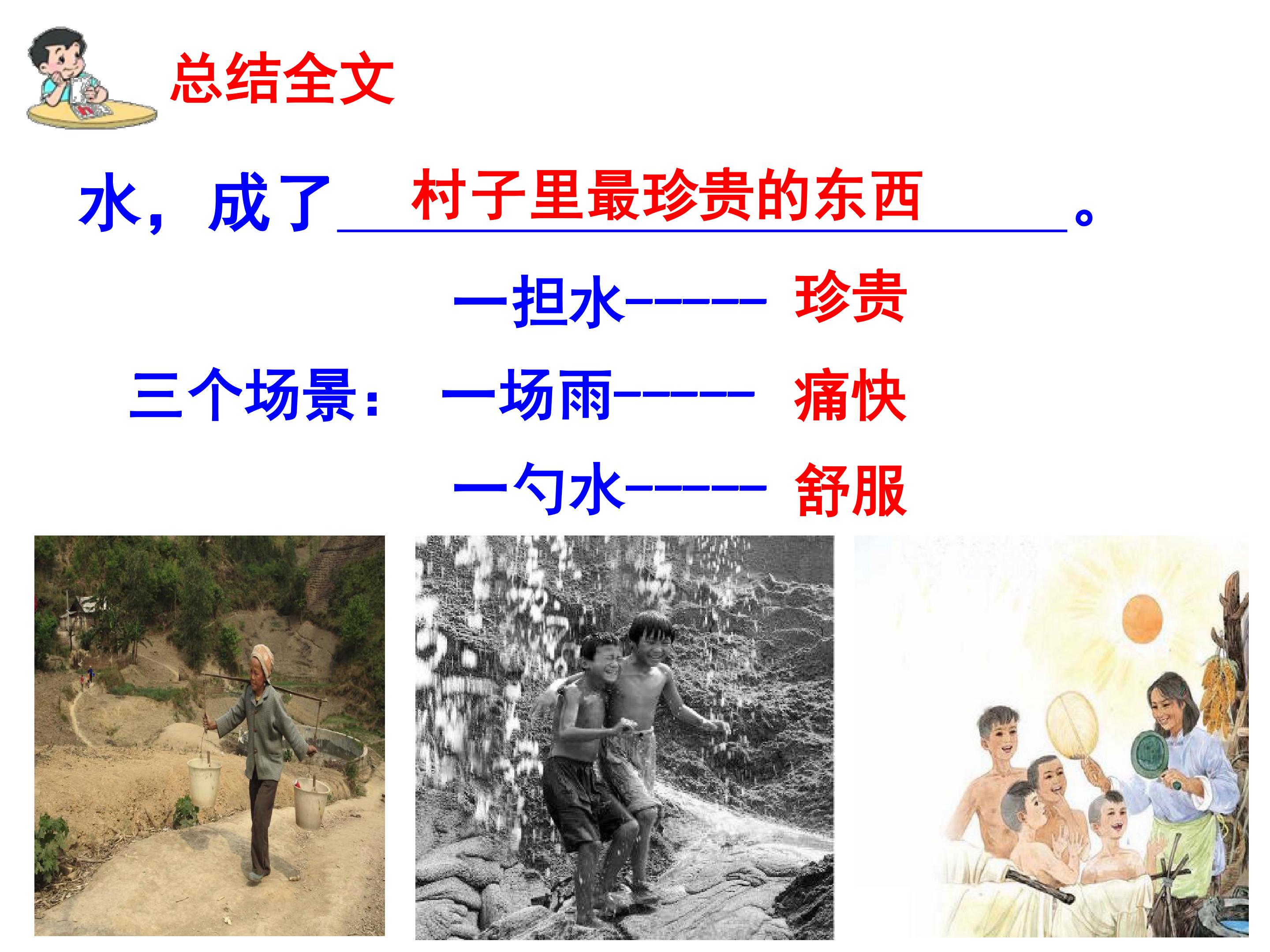 总结全文

水，成了 村子里最珍贵的东西 。

一担水------ 珍贵

三个场景： 一场雨------ 痛快

一勺水------ 舒服